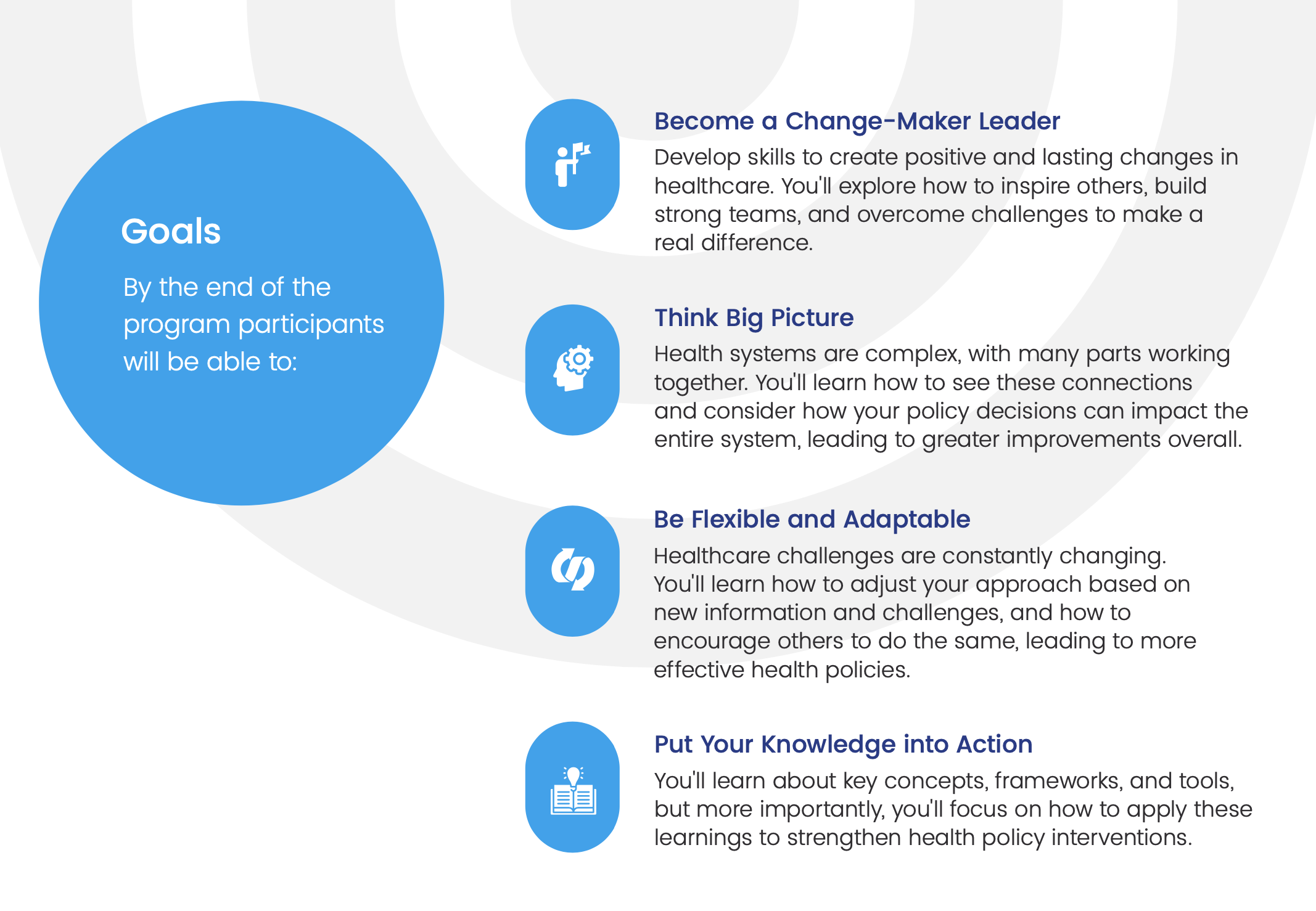 Goals

By the end of the program participants will be able to:

Become a Change-Maker Leader

Develop skills to create positive and lasting changes in healthcare. You'll explore how to inspire others, build strong teams, and overcome challenges to make a real difference.

Think Big Picture

Health systems are complex, with many parts working together. You'll learn how to see these connections and consider how your policy decisions can impact the entire system, leading to greater improvements overall.

Be Flexible and Adaptable

Healthcare challenges are constantly changing. You'll learn how to adjust your approach based on new information and challenges, and how to encourage others to do the same, leading to more effective health policies.

Put Your Knowledge into Action

You'll learn about key concepts, frameworks, and tools, but more importantly, you'll focus on how to apply these learnings to strengthen health policy interventions.